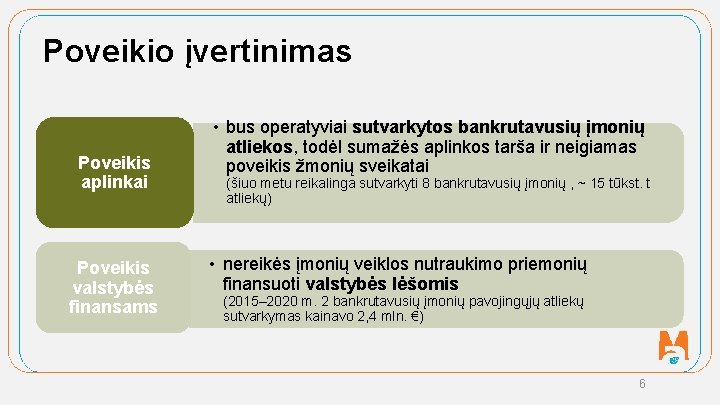 Poveikio įvertinimas

Poveikis aplinkai

• bus operatyviai sutvarkytos bankrutavusių įmonių atliekos, todėl sumažės aplinkos tarša ir neigiamas poveikis žmonių sveikatai
(šiuo metu reikalinga sutvarkyti 8 bankrutavusių įmonių , ~ 15 tūkst. t atliekų)

Poveikis valstybės finansams

• nereikės įmonių veiklos nutraukimo priemonių finansuoti valstybės lėšomis
(2015–2020 m. 2 bankrutavusių įmonių pavojingųjų atliekų sutvarkymas kainavo 2,4 mln. €)

6